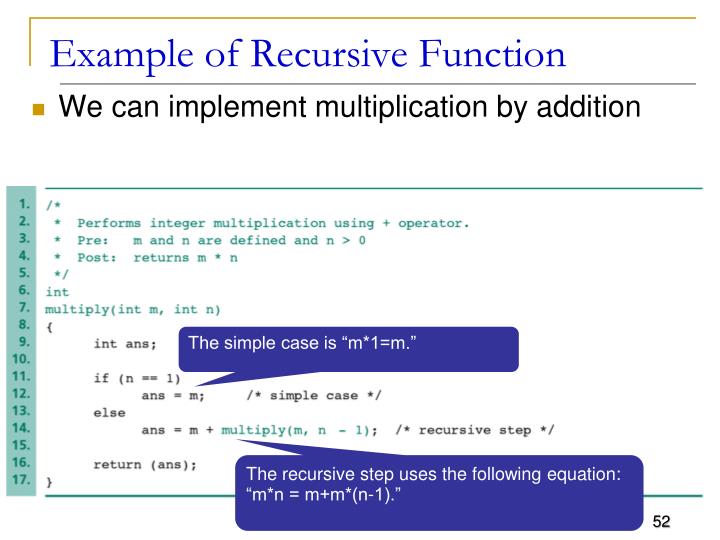 Example of Recursive Function

We can implement multiplication by addition

1. /*
2.  *  Performs integer multiplication using + operator.
3.  *  Pre:   m and n are defined and n > 0
4.  *  Post:  returns m * n
5.  */
6. int
7. multiply(int m, int n)
8. {
9.       int ans;
10.
11.      if (n == 1)
12.            ans = m;     /* simple case */
13.      else
14.            ans = m + multiply(m, n - 1);  /* recursive step */
15.
16.      return (ans);
17. }

The simple case is “m*1=m.”

The recursive step uses the following equation: “m*n = m+m*(n-1).”

52